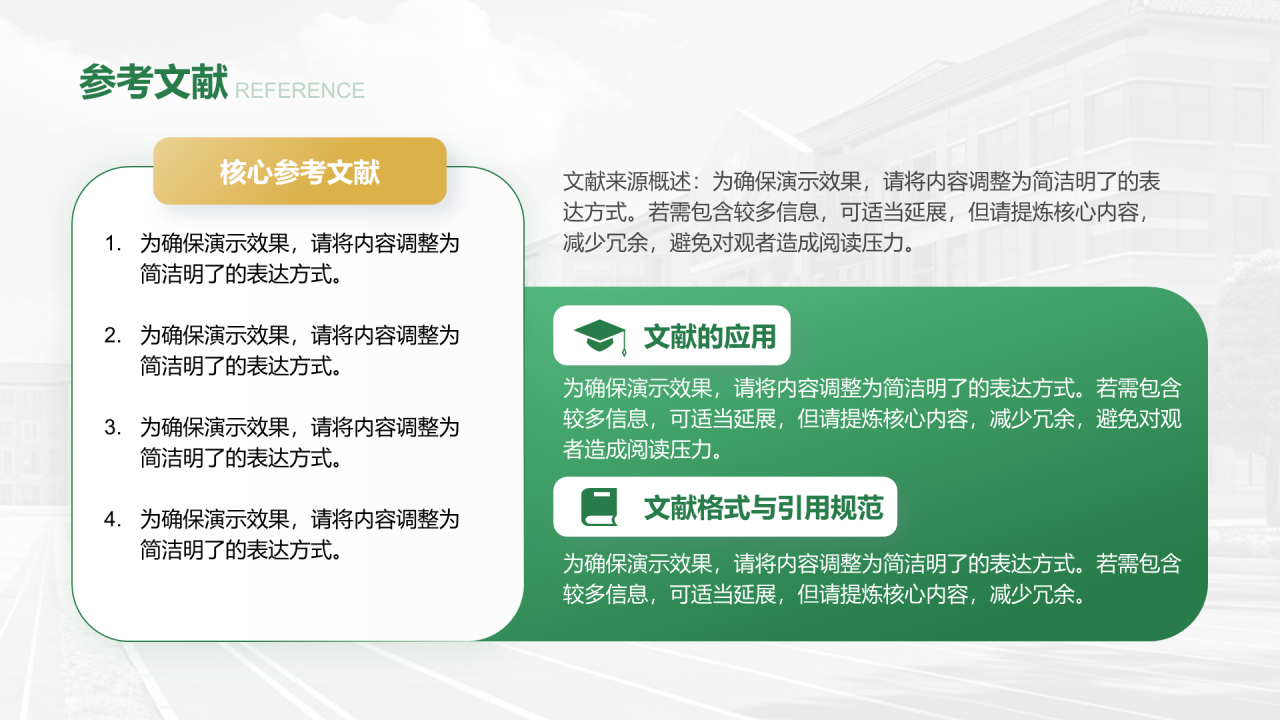 参考文献 REFERENCE

核心参考文献

1. 为确保演示效果，请将内容调整为简洁明了的表达方式。

2. 为确保演示效果，请将内容调整为简洁明了的表达方式。

3. 为确保演示效果，请将内容调整为简洁明了的表达方式。

4. 为确保演示效果，请将内容调整为简洁明了的表达方式。

文献来源概述：为确保演示效果，请将内容调整为简洁明了的表达方式。若需包含较多信息，可适当延展，但请提炼核心内容，减少冗余，避免对观者造成阅读压力。

文献的应用

为确保演示效果，请将内容调整为简洁明了的表达方式。若需包含较多信息，可适当延展，但请提炼核心内容，减少冗余，避免对观者造成阅读压力。

文献格式与引用规范

为确保演示效果，请将内容调整为简洁明了的表达方式。若需包含较多信息，可适当延展，但请提炼核心内容，减少冗余。